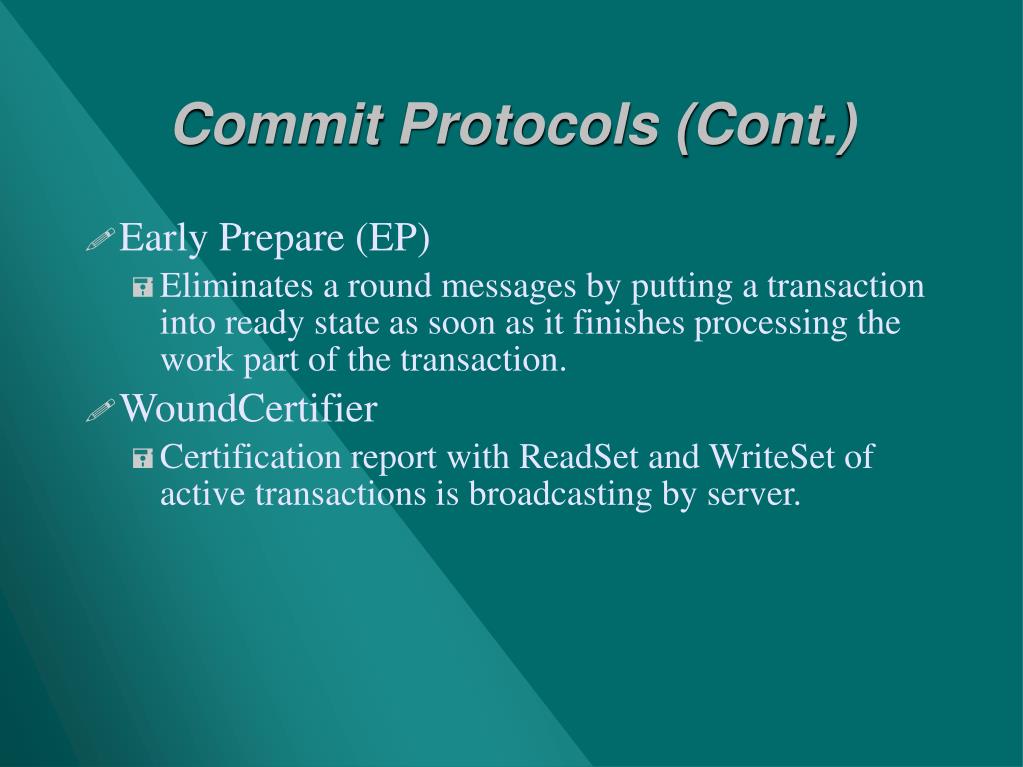 Commit Protocols (Cont.)

Early Prepare (EP)

Eliminates a round messages by putting a transaction into ready state as soon as it finishes processing the work part of the transaction.

WoundCertifier

Certification report with ReadSet and WriteSet of active transactions is broadcasting by server.